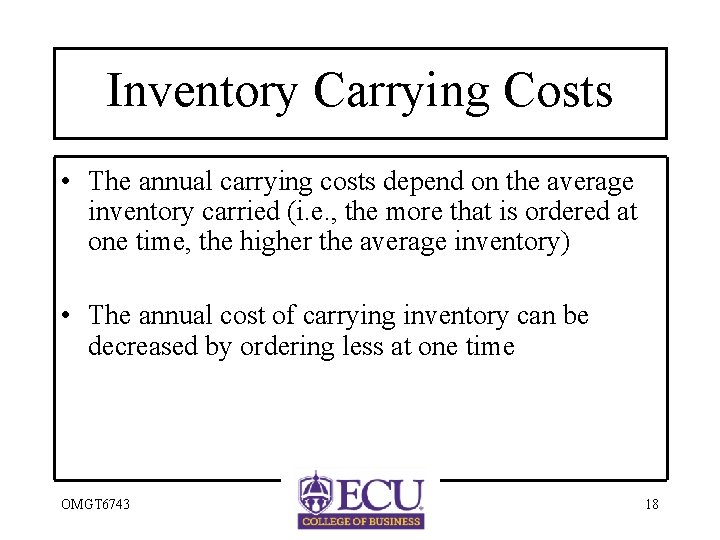 Inventory Carrying Costs

• The annual carrying costs depend on the average inventory carried (i.e., the more that is ordered at one time, the higher the average inventory)

• The annual cost of carrying inventory can be decreased by ordering less at one time

OMGT6743

ECU
COLLEGE OF BUSINESS

18